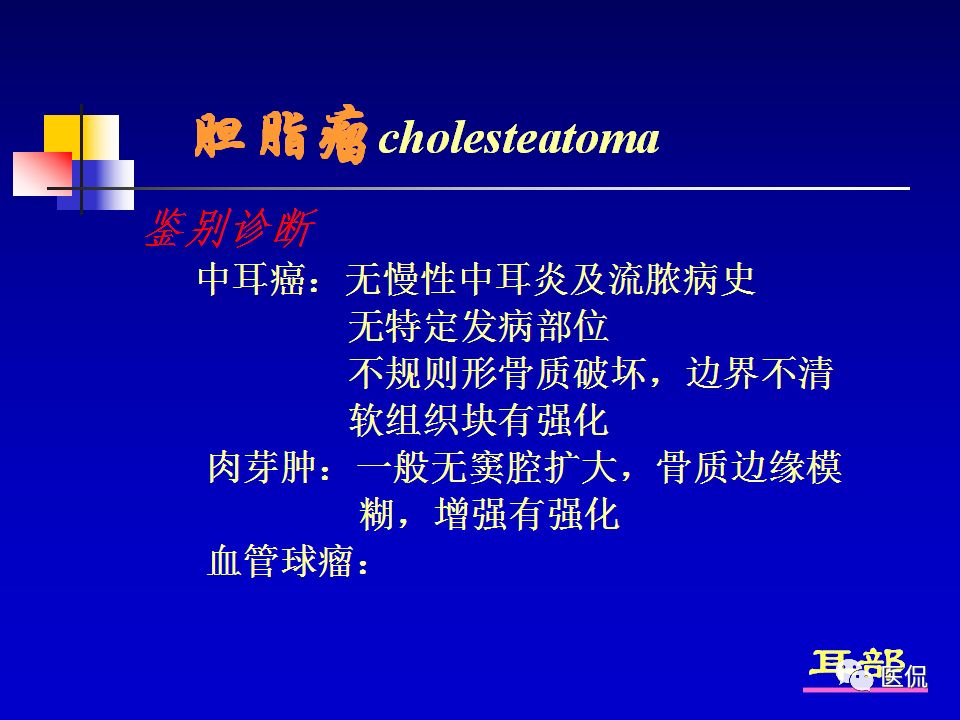 胆脂瘤 cholesteatoma

鉴别诊断

中耳癌：无慢性中耳炎及流脓病史
无特定发病部位
不规则形骨质破坏，边界不清
软组织块有强化

肉芽肿：一般无窦腔扩大，骨质边缘模糊，增强有强化

血管球瘤：

耳部

医侃